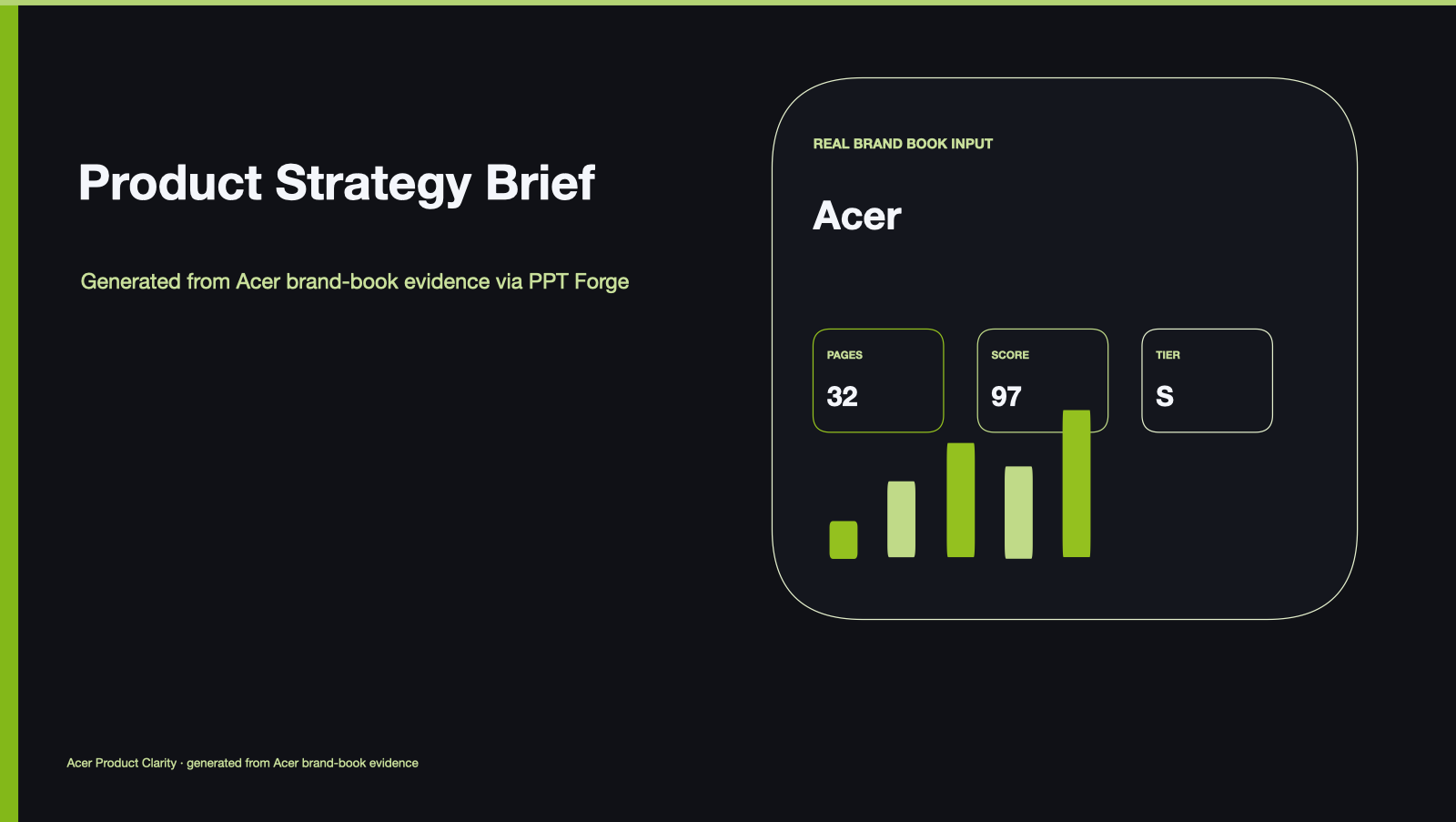 Product Strategy Brief

Generated from Acer brand-book evidence via PPT Forge

REAL BRAND BOOK INPUT

Acer

PAGES
32

SCORE
97

TIER
S

Acer Product Clarity · generated from Acer brand-book evidence